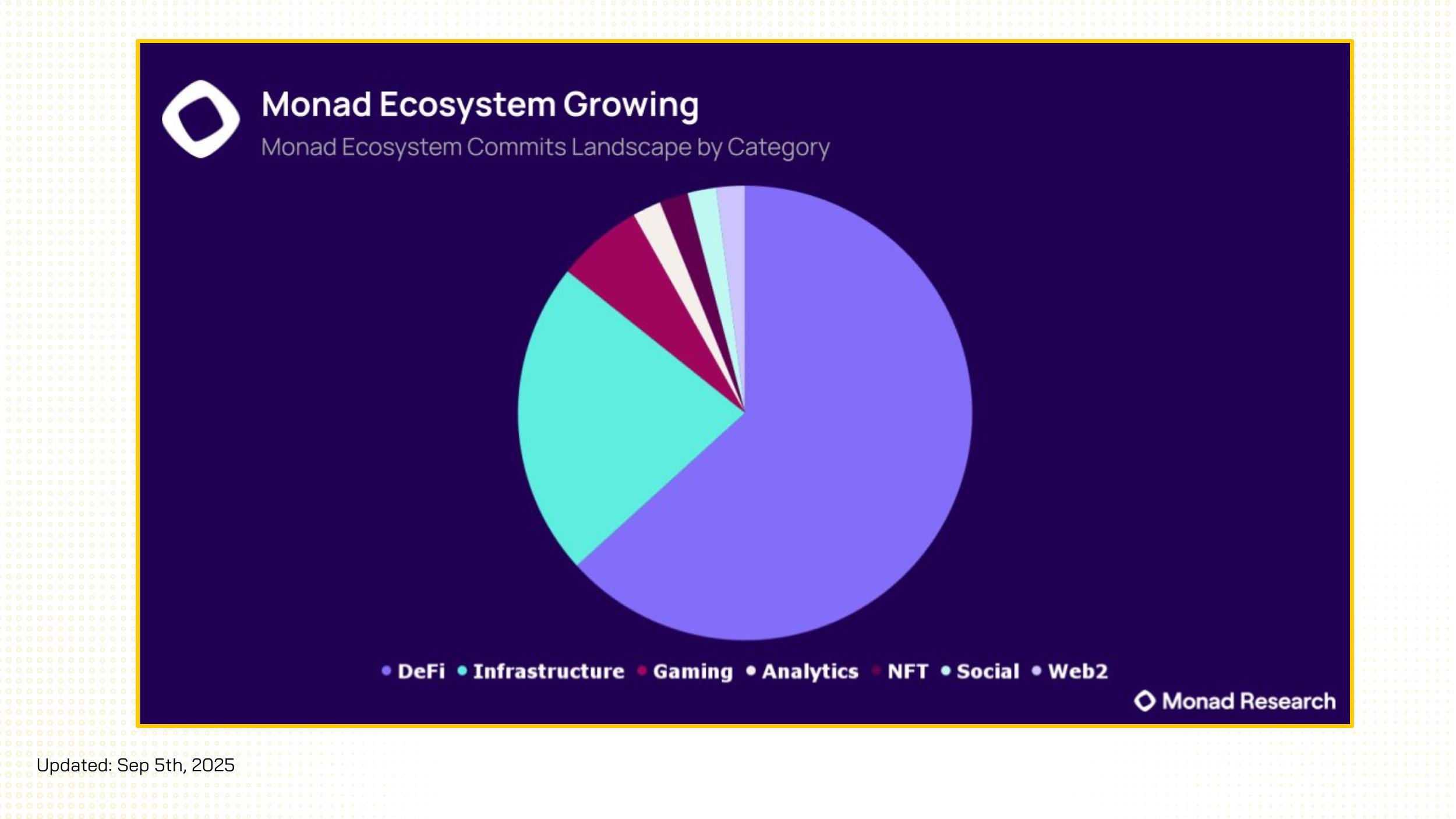 Monad Ecosystem Growing

Monad Ecosystem Commits Landscape by Category

DeFi Infrastructure Gaming Analytics NFT Social Web2

Monad Research

Updated: Sep 5th, 2025